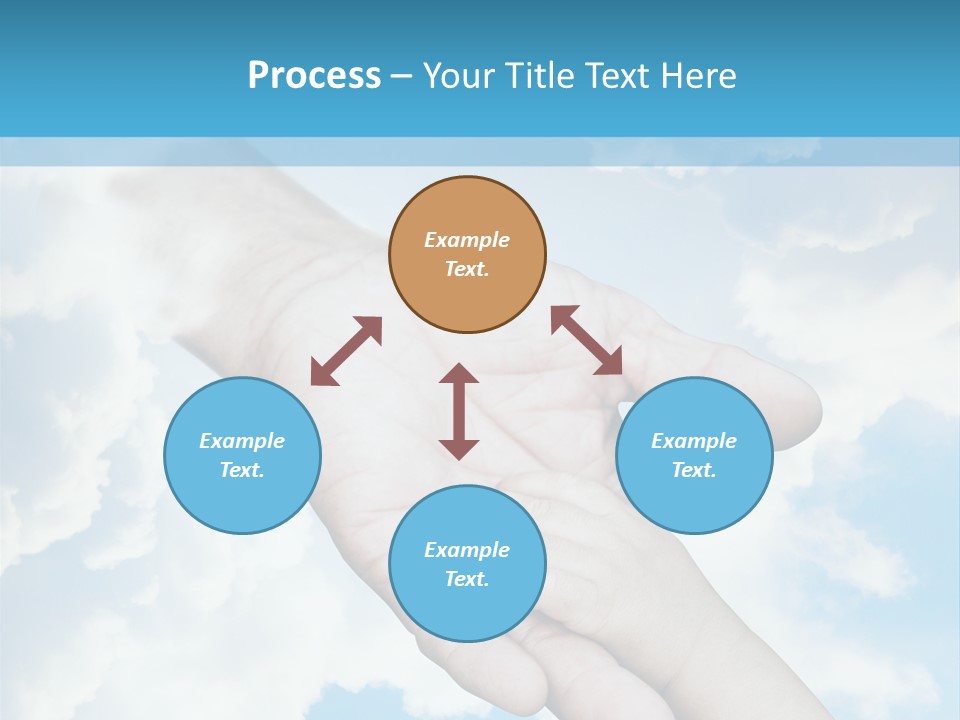 Process – Your Title Text Here

Example Text.

Example Text.

Example Text.

Example Text.